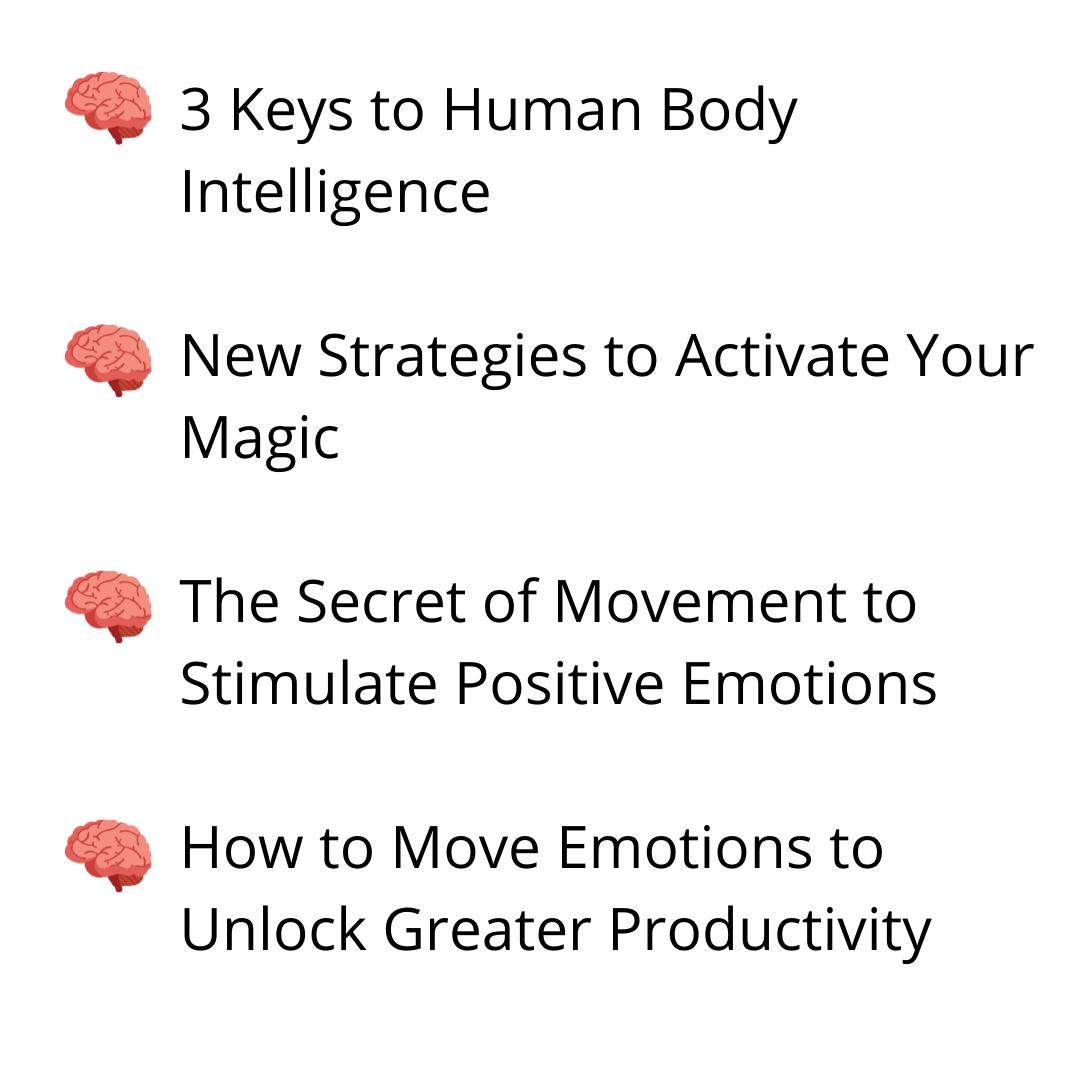 3 Keys to Human Body Intelligence

New Strategies to Activate Your Magic

The Secret of Movement to Stimulate Positive Emotions

How to Move Emotions to Unlock Greater Productivity